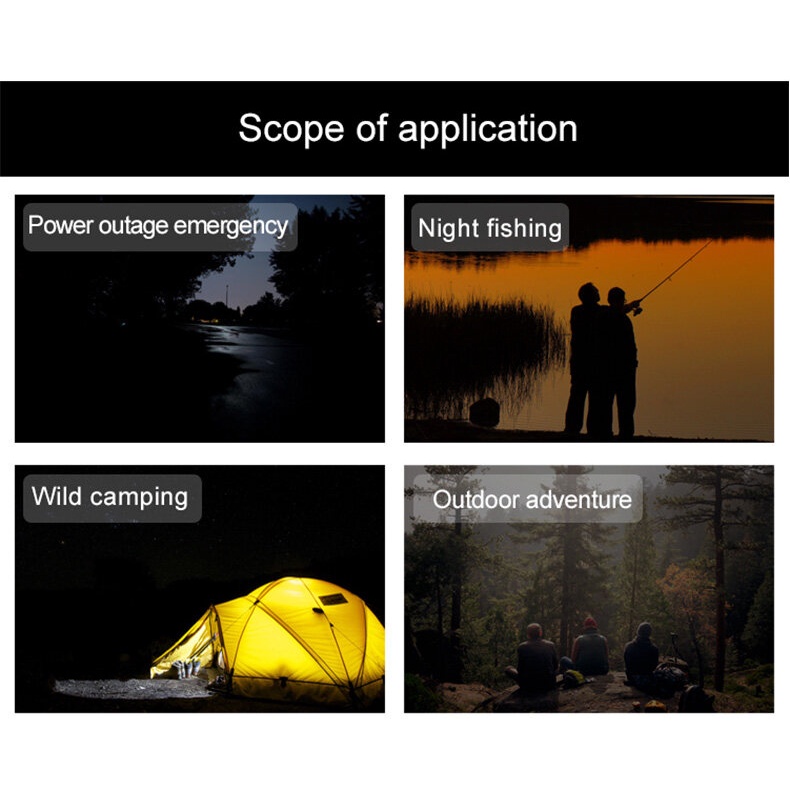 Scope of application

Power outage emergency

Night fishing

Wild camping

Outdoor adventure